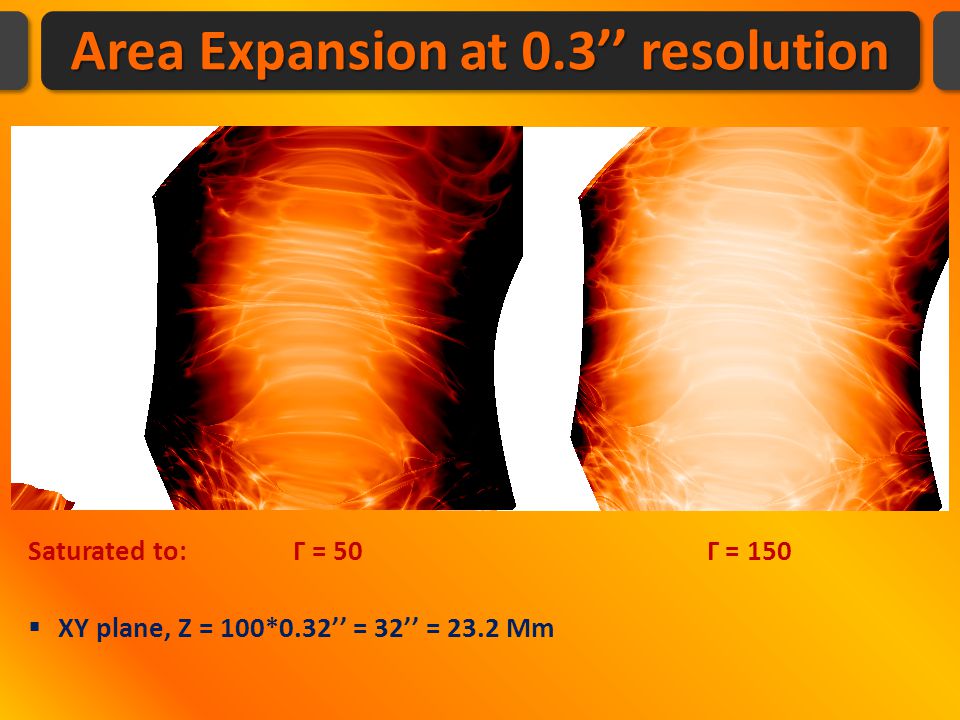 Area Expansion at 0.3’’ resolution

Saturated to: Γ = 50 Γ = 150

▪ XY plane, Z = 100*0.32’’ = 32’’ = 23.2 Mm